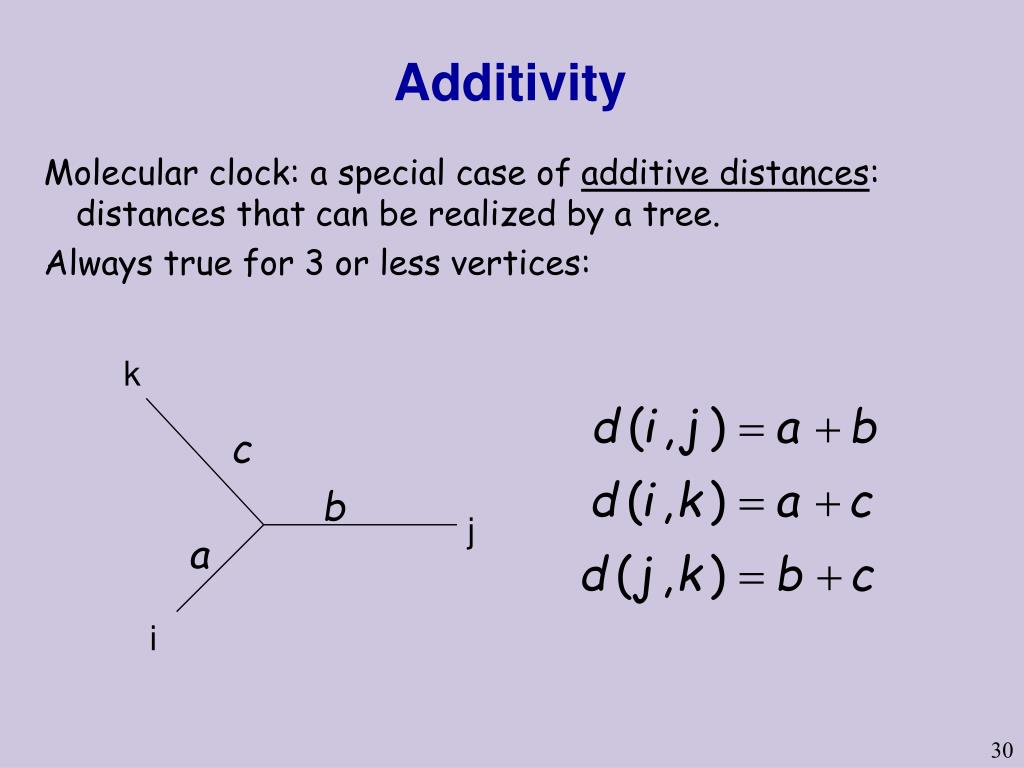 Additivity

Molecular clock: a special case of additive distances: distances that can be realized by a tree.

Always true for 3 or less vertices:

k

c

b

j

a

i

$d(i,j) = a + b$

$d(i,k) = a + c$

$d(j,k) = b + c$

30